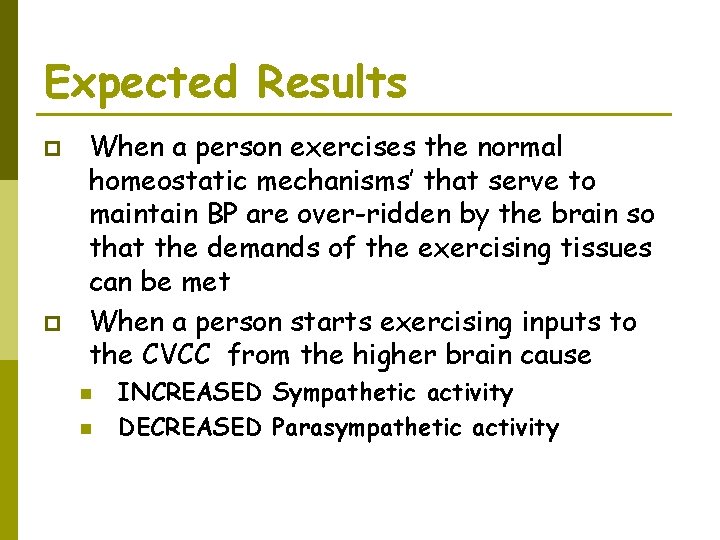 Expected Results

When a person exercises the normal homeostatic mechanisms' that serve to maintain BP are over-ridden by the brain so that the demands of the exercising tissues can be met

When a person starts exercising inputs to the CVCC from the higher brain cause

INCREASED Sympathetic activity

DECREASED Parasympathetic activity